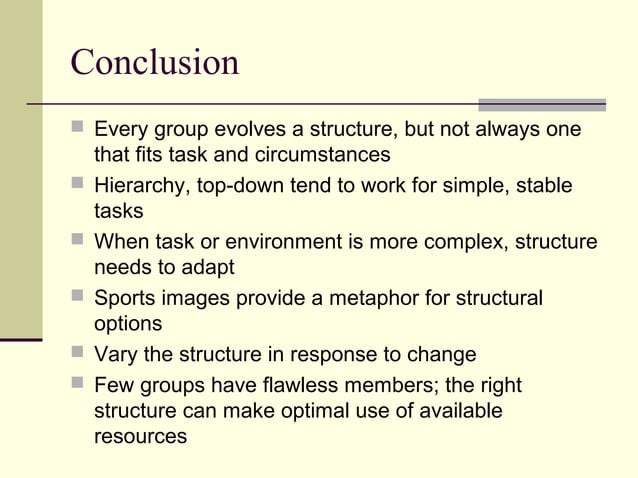 Conclusion

- Every group evolves a structure, but not always one that fits task and circumstances
- Hierarchy, top-down tend to work for simple, stable tasks
- When task or environment is more complex, structure needs to adapt
- Sports images provide a metaphor for structural options
- Vary the structure in response to change
- Few groups have flawless members; the right structure can make optimal use of available resources